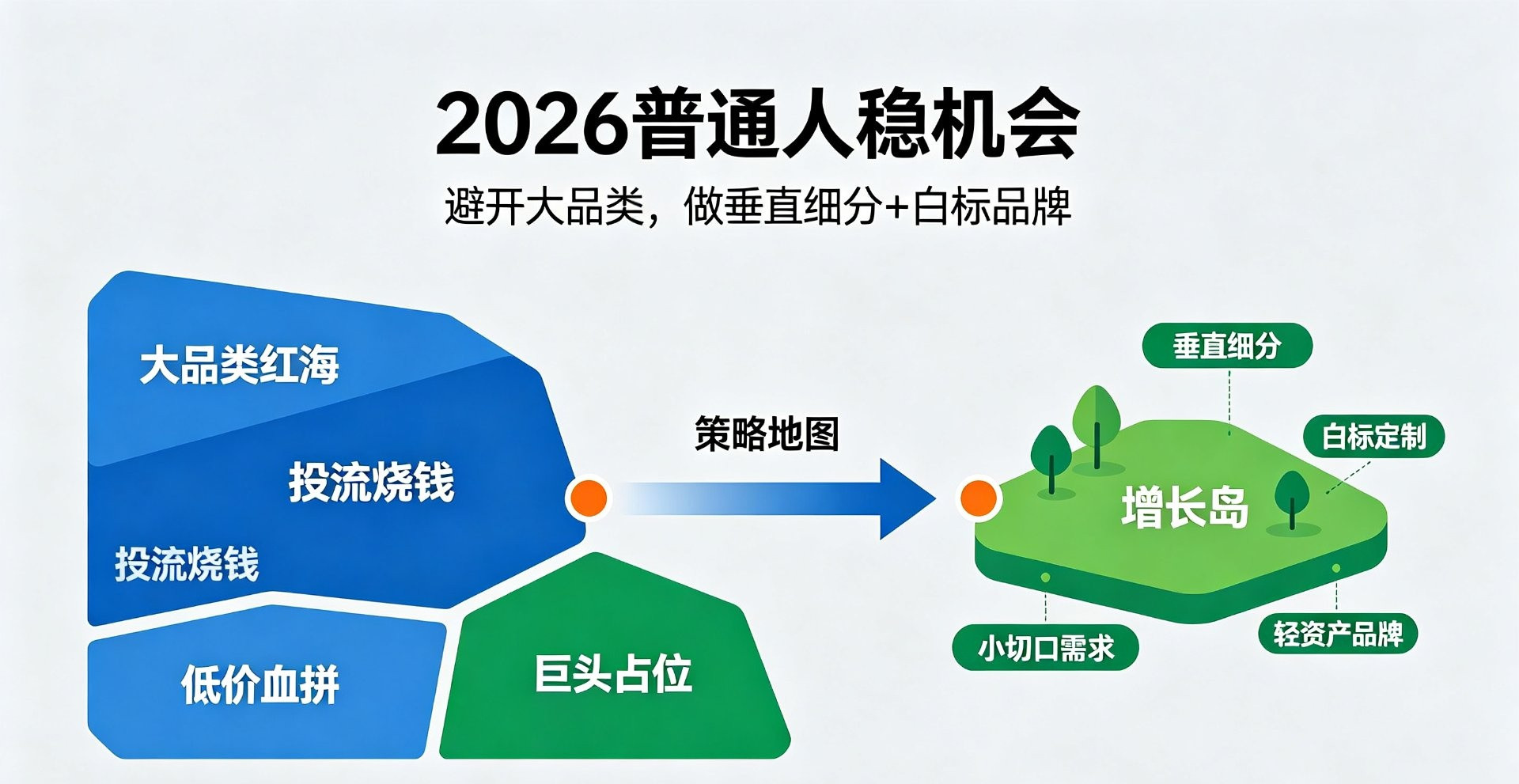 2026普通人稳机会

避开大品类，做垂直细分+白标品牌

大品类红海

投流烧钱

投流烧钱

低价血拼

巨头占位

策略地图

垂直细分

白标定制

增长岛

小切口需求

轻资产品牌